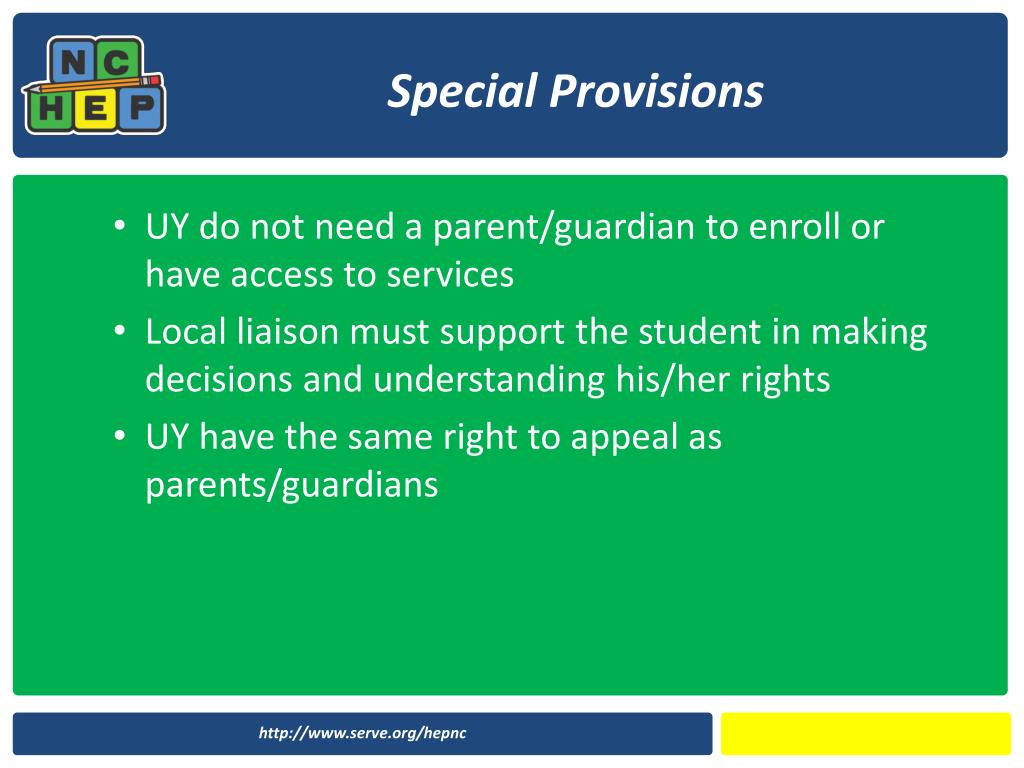 NC HEP

Special Provisions

• UY do not need a parent/guardian to enroll or have access to services
• Local liaison must support the student in making decisions and understanding his/her rights
• UY have the same right to appeal as parents/guardians

http://www.serve.org/hepnc